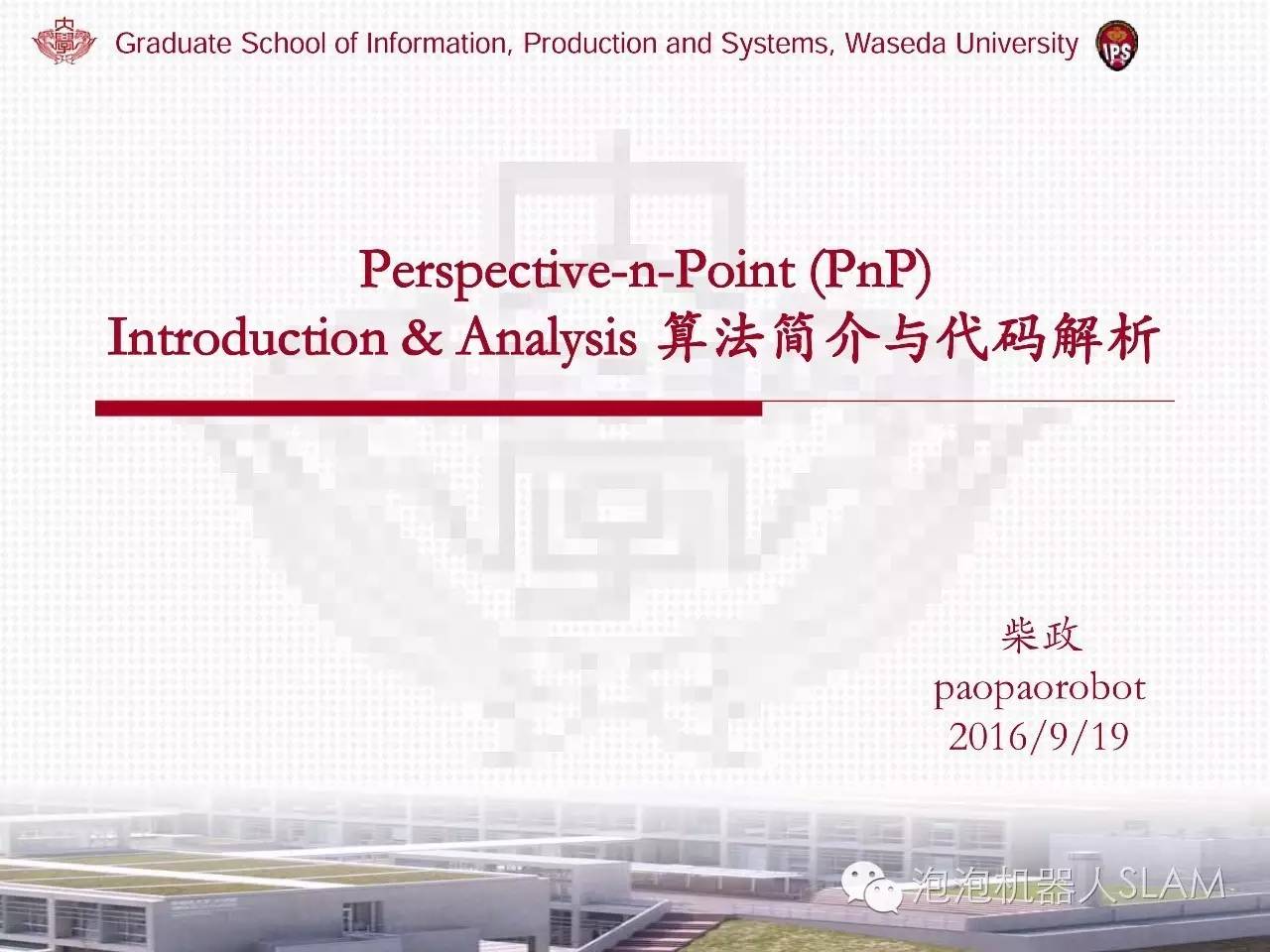 Graduate School of Information, Production and Systems, Waseda University

IPS

Perspective-n-Point (PnP)
Introduction & Analysis 算法简介与代码解析

柴政
paopaorobot
2016/9/19

泡泡机器人SLAM